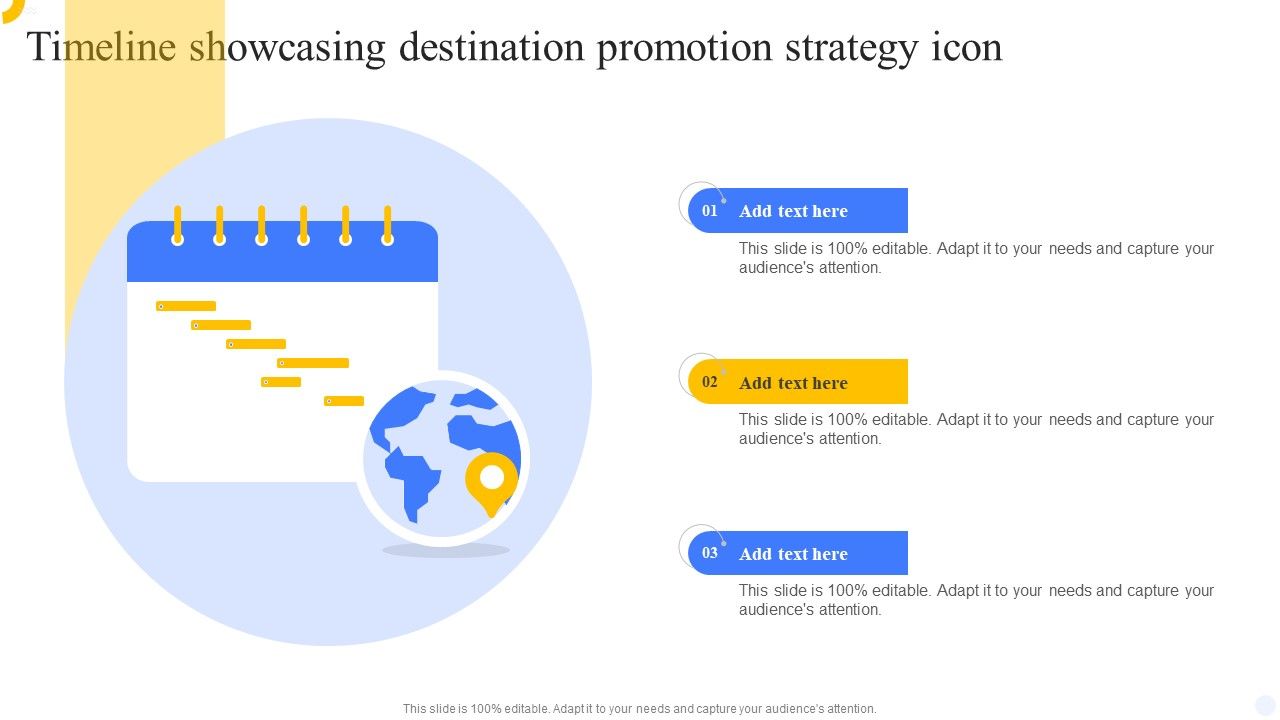 Timeline showcasing destination promotion strategy icon

01
Add text here
This slide is 100% editable. Adapt it to your needs and capture your audience's attention.

02
Add text here
This slide is 100% editable. Adapt it to your needs and capture your audience's attention.

03
Add text here
This slide is 100% editable. Adapt it to your needs and capture your audience's attention.

This slide is 100% editable. Adapt it to your needs and capture your audience's attention.